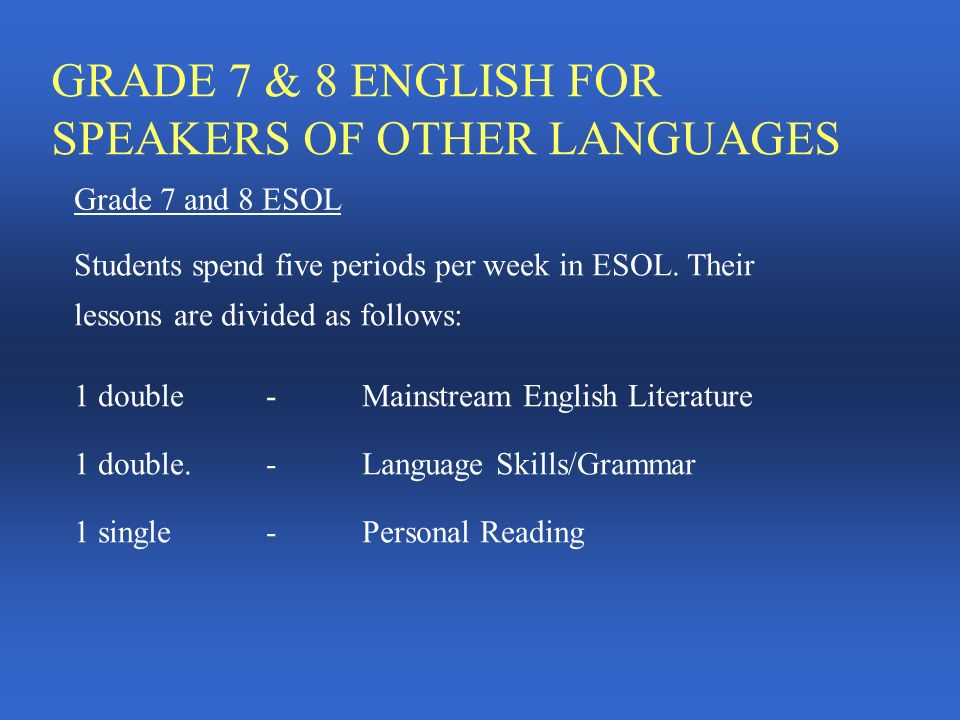 GRADE 7 & 8 ENGLISH FOR SPEAKERS OF OTHER LANGUAGES

Grade 7 and 8 ESOL

Students spend five periods per week in ESOL. Their lessons are divided as follows:

1 double - Mainstream English Literature

1 double. - Language Skills/Grammar

1 single - Personal Reading